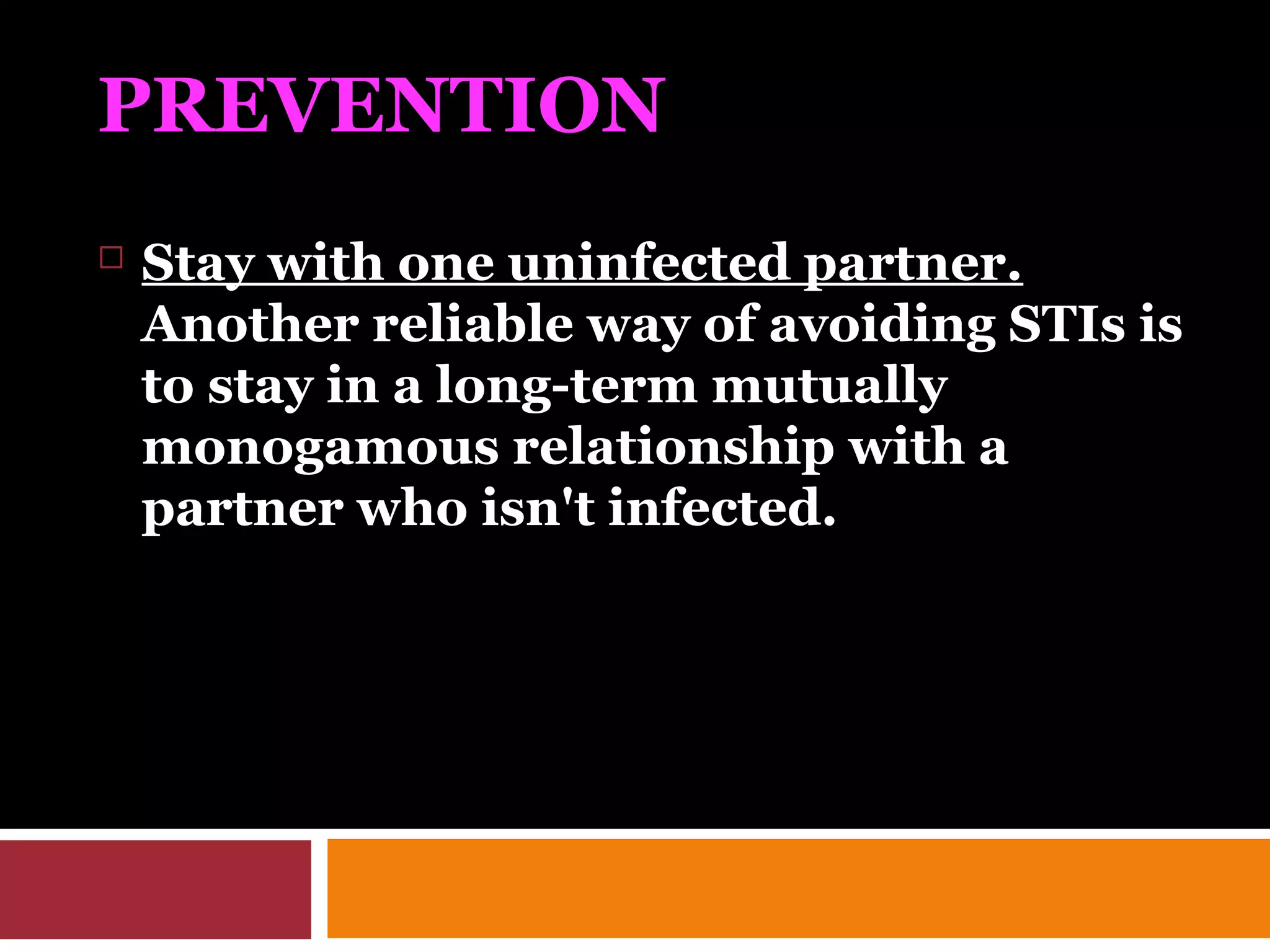 PREVENTION

□ Stay with one uninfected partner. Another reliable way of avoiding STIs is to stay in a long-term mutually monogamous relationship with a partner who isn't infected.